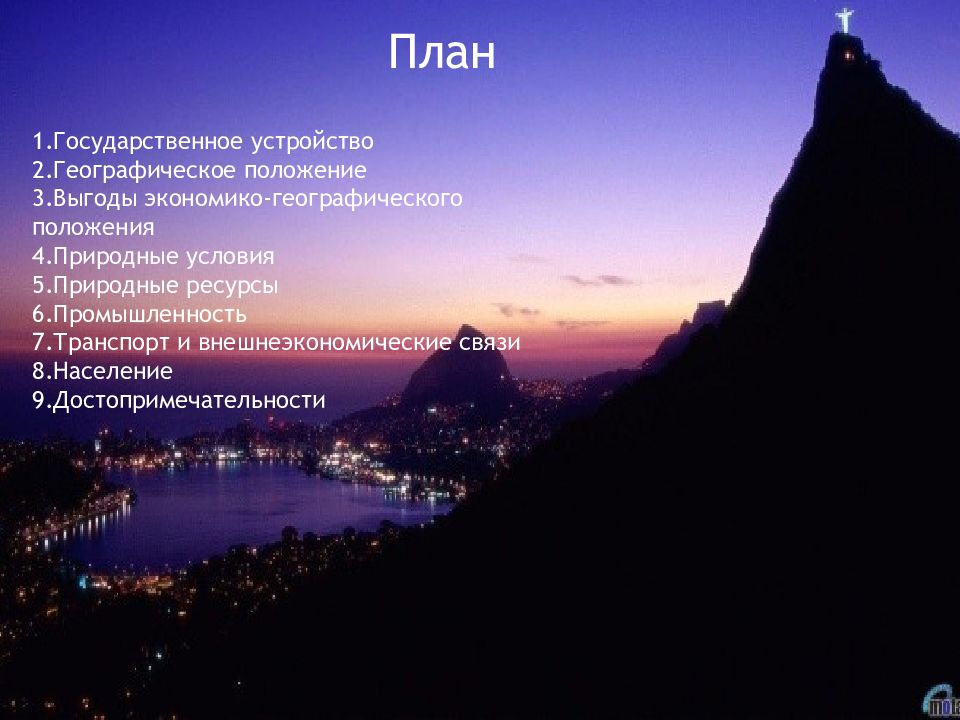 План

1.Государственное устройство
2.Географическое положение
3.Выгоды экономико-географического положения
4.Природные условия
5.Природные ресурсы
6.Промышленность
7.Транспорт и внешнеэкономические связи
8.Население
9.Достопримечательности